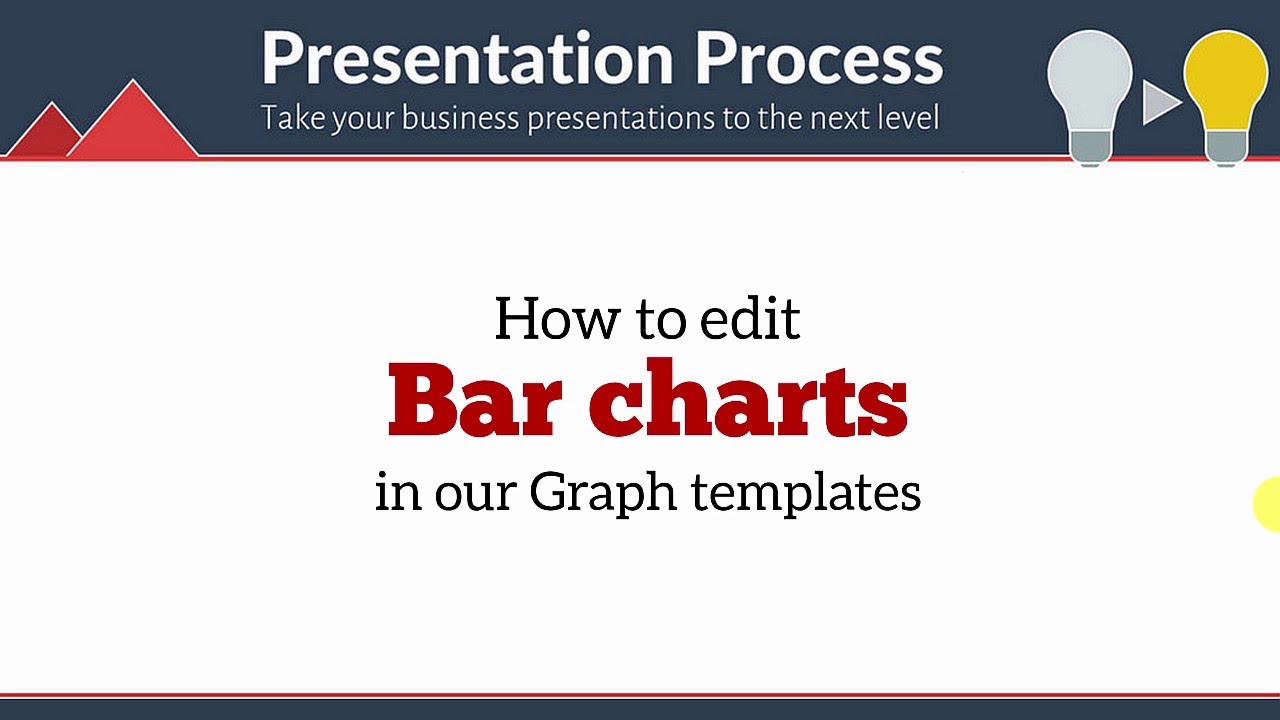 Presentation Process
Take your business presentations to the next level

How to edit
Bar charts
in our Graph templates